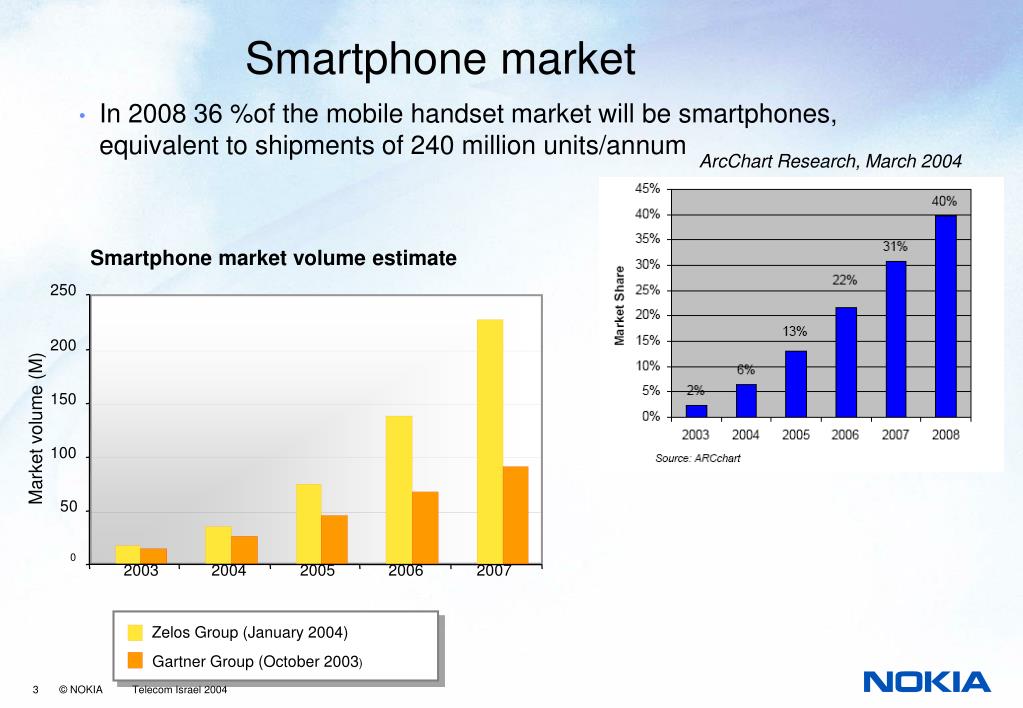 Smartphone market

• In 2008 36 %of the mobile handset market will be smartphones, equivalent to shipments of 240 million units/annum

ArcChart Research, March 2004

Smartphone market volume estimate

Market volume (M)

250
200
150
100
50
0

2003 2004 2005 2006 2007

Zelos Group (January 2004)
Gartner Group (October 2003)

Market Share

45%
40%
35%
30%
25%
20%
15%
10%
5%
0%

2%
6%
13%
22%
31%
40%

2003 2004 2005 2006 2007 2008

Source: ARCchart

3 © NOKIA Telecom Israel 2004

NOKIA